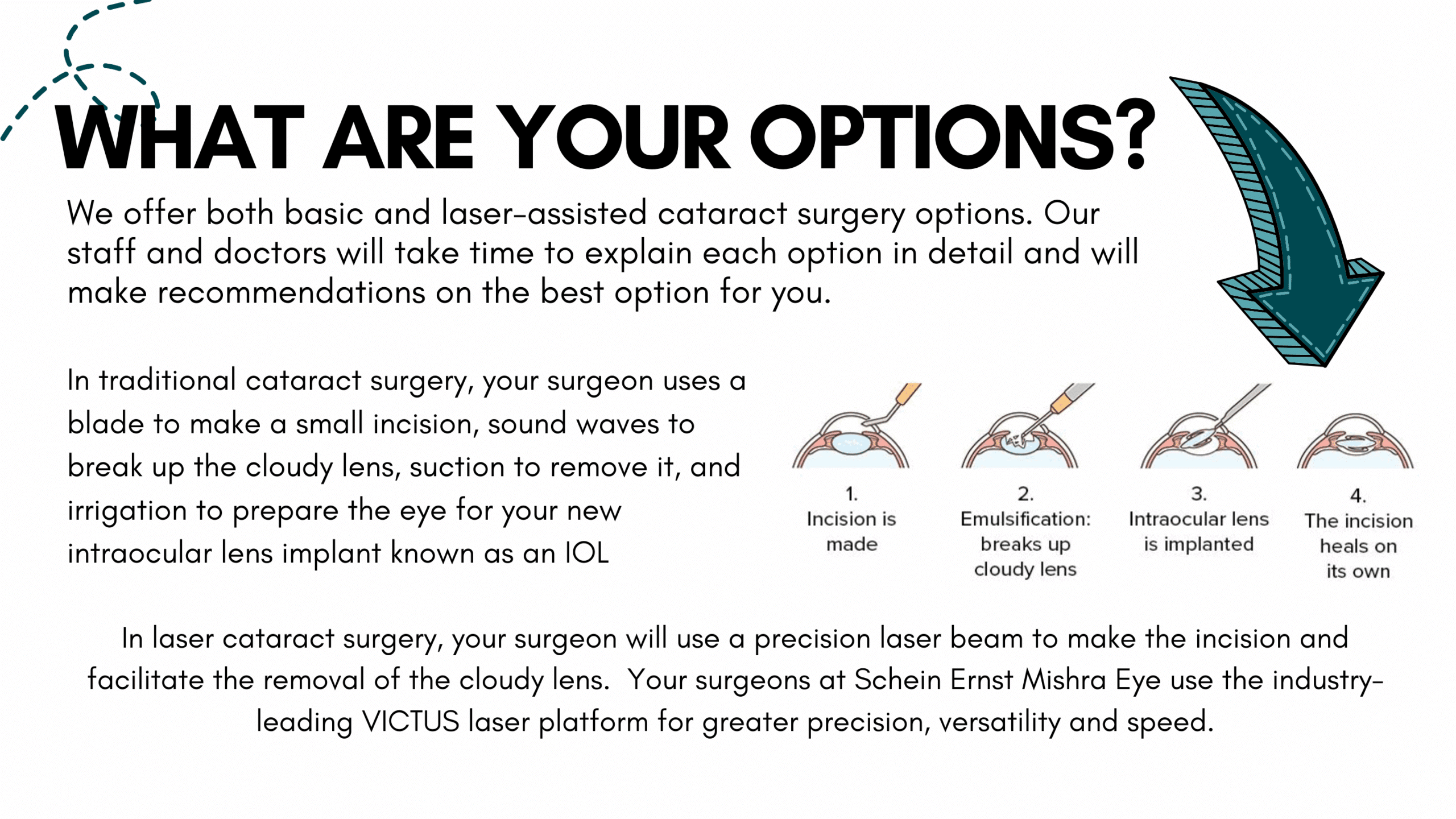 WHAT ARE YOUR OPTIONS?

We offer both basic and laser-assisted cataract surgery options. Our staff and doctors will take time to explain each option in detail and will make recommendations on the best option for you.

In traditional cataract surgery, your surgeon uses a blade to make a small incision, sound waves to break up the cloudy lens, suction to remove it, and irrigation to prepare the eye for your new intraocular lens implant known as an IOL

1. Incision is made

2. Emulsification: breaks up cloudy lens

3. Intraocular lens is implanted

4. The incision heals on its own

In laser cataract surgery, your surgeon will use a precision laser beam to make the incision and facilitate the removal of the cloudy lens. Your surgeons at Schein Ernst Mishra Eye use the industry-leading VICTUS laser platform for greater precision, versatility and speed.